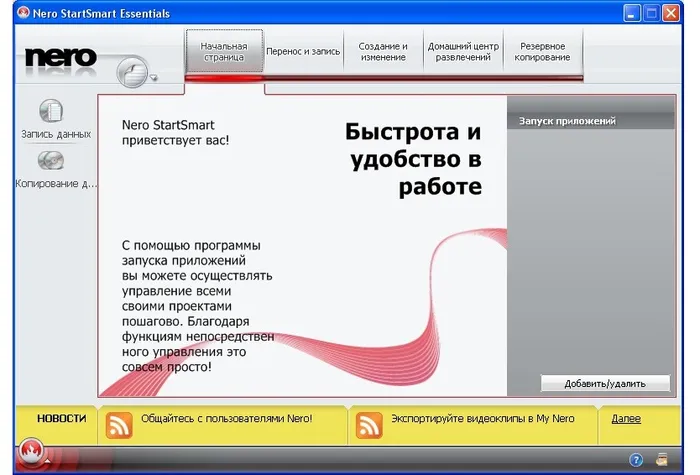 Nero StartSmart Essentials

nero

Начальная страница
Перенос и запись
Создание и изменение
Домашний центр развлечений
Резервное копирование

Запись данных
Копирование д...

Nero StartSmart приветствует вас!

Быстрота и удобство в работе

С помощью программы запуска приложений вы можете осуществлять управление всеми своими проектами пошагово. Благодаря функциям непосредственного управления это совсем просто!

Запуск приложений

Добавить/удалить

НОВОСТИ
Общайтесь с пользователями Nero!
Экспортируйте видеоклипы в My Nero
Далее